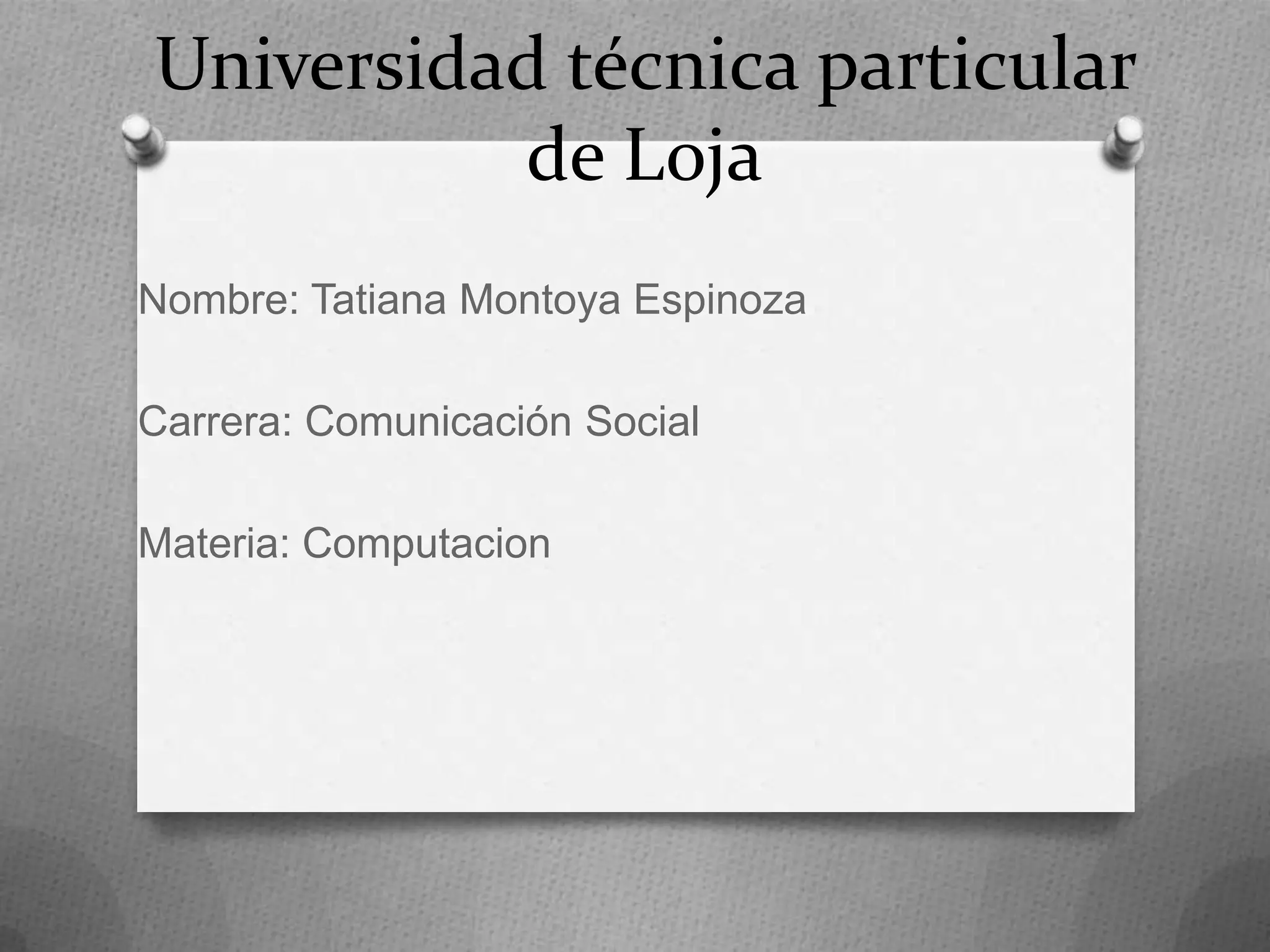 Universidad técnica particular de Loja

Nombre: Tatiana Montoya Espinoza

Carrera: Comunicación Social

Materia: Computacion